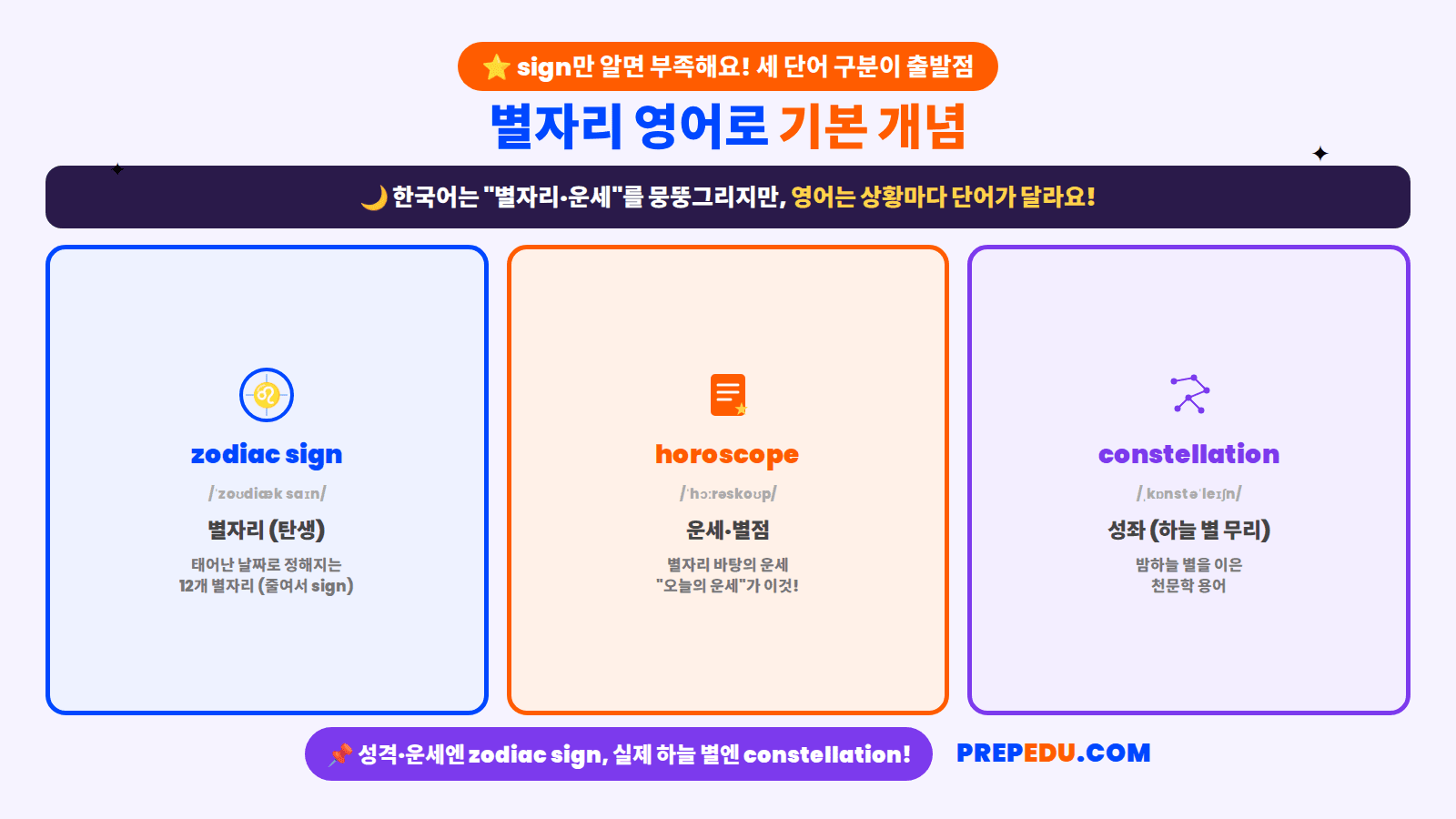 ⭐ sign만 알면 부족해요! 세 단어 구분이 출발점

별자리 영어로 기본 개념

🌙 한국어는 "별자리·운세"를 뭉뚱그리지만, 영어는 상황마다 단어가 달라요!

zodiac sign

/ˈzoʊdiæk saɪn/

별자리 (탄생)

태어난 날짜로 정해지는 12개 별자리 (줄여서 sign)

horoscope

/ˈhɔːrəskoʊp/

운세·별점

별자리 바탕의 운세 "오늘의 운세"가 이것!

constellation

/ˌkɒnstəˈleɪʃn/

성좌 (하늘 별 무리)

밤하늘 별을 이은 천문학 용어

📌 성격·운세엔 zodiac sign, 실제 하늘 별엔 constellation!

PREPEDU.COM